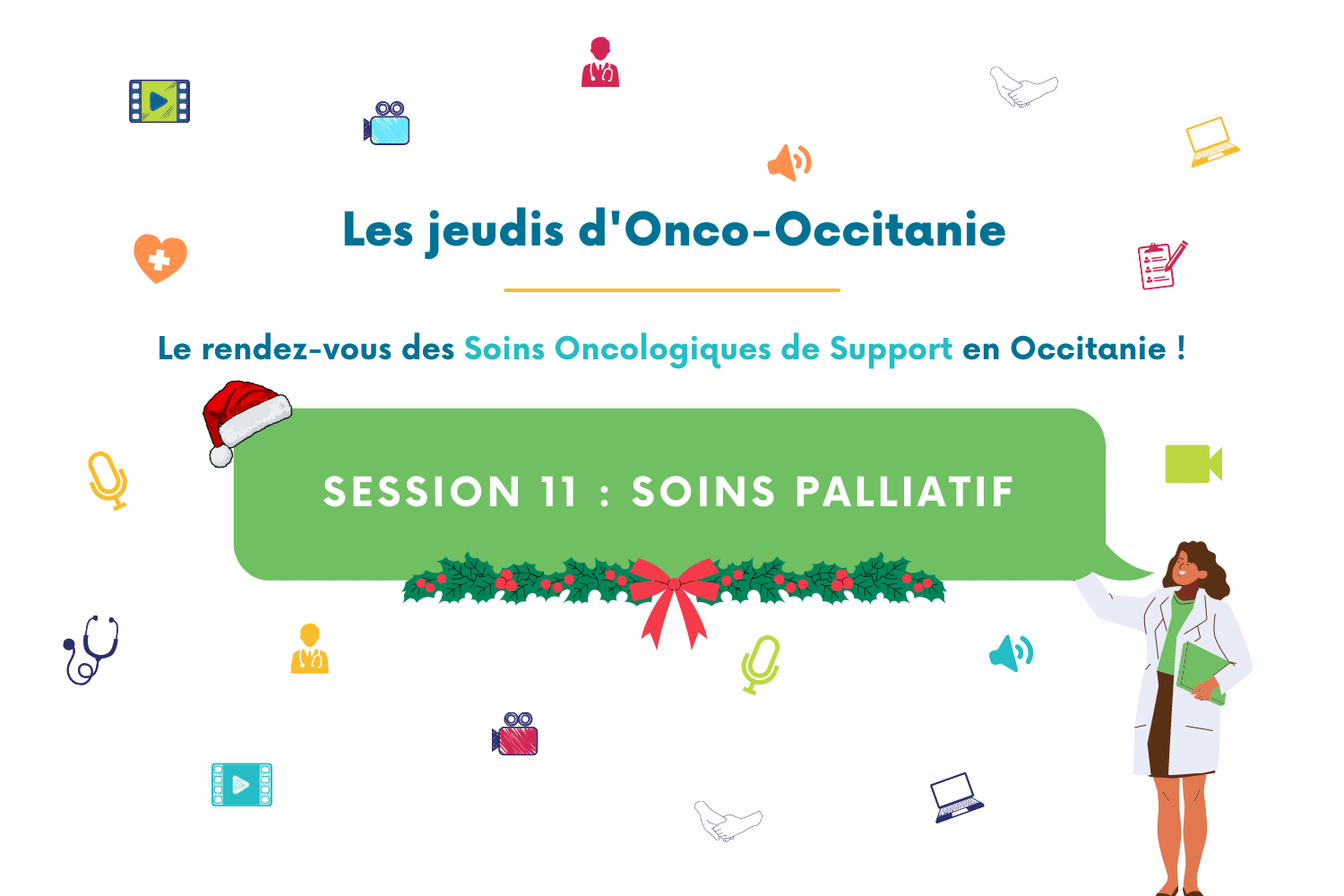 Les jeudis d'Onco-Occitanie

Le rendez-vous des Soins Oncologiques de Support en Occitanie !

SESSION 11 : SOINS PALLIATIF